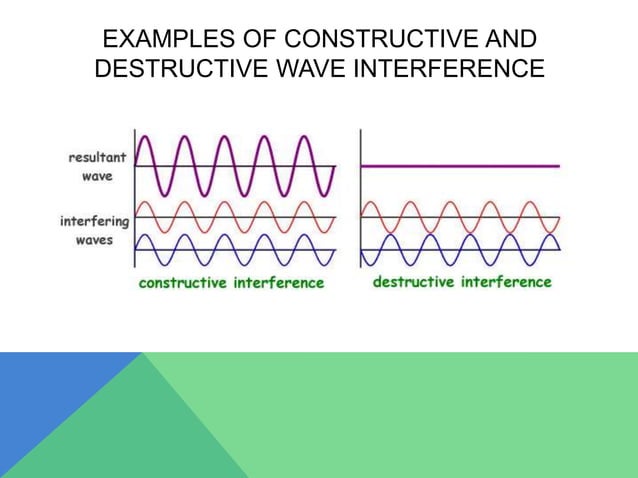 EXAMPLES OF CONSTRUCTIVE AND DESTRUCTIVE WAVE INTERFERENCE

resultant wave

interfering waves

constructive interference

destructive interference